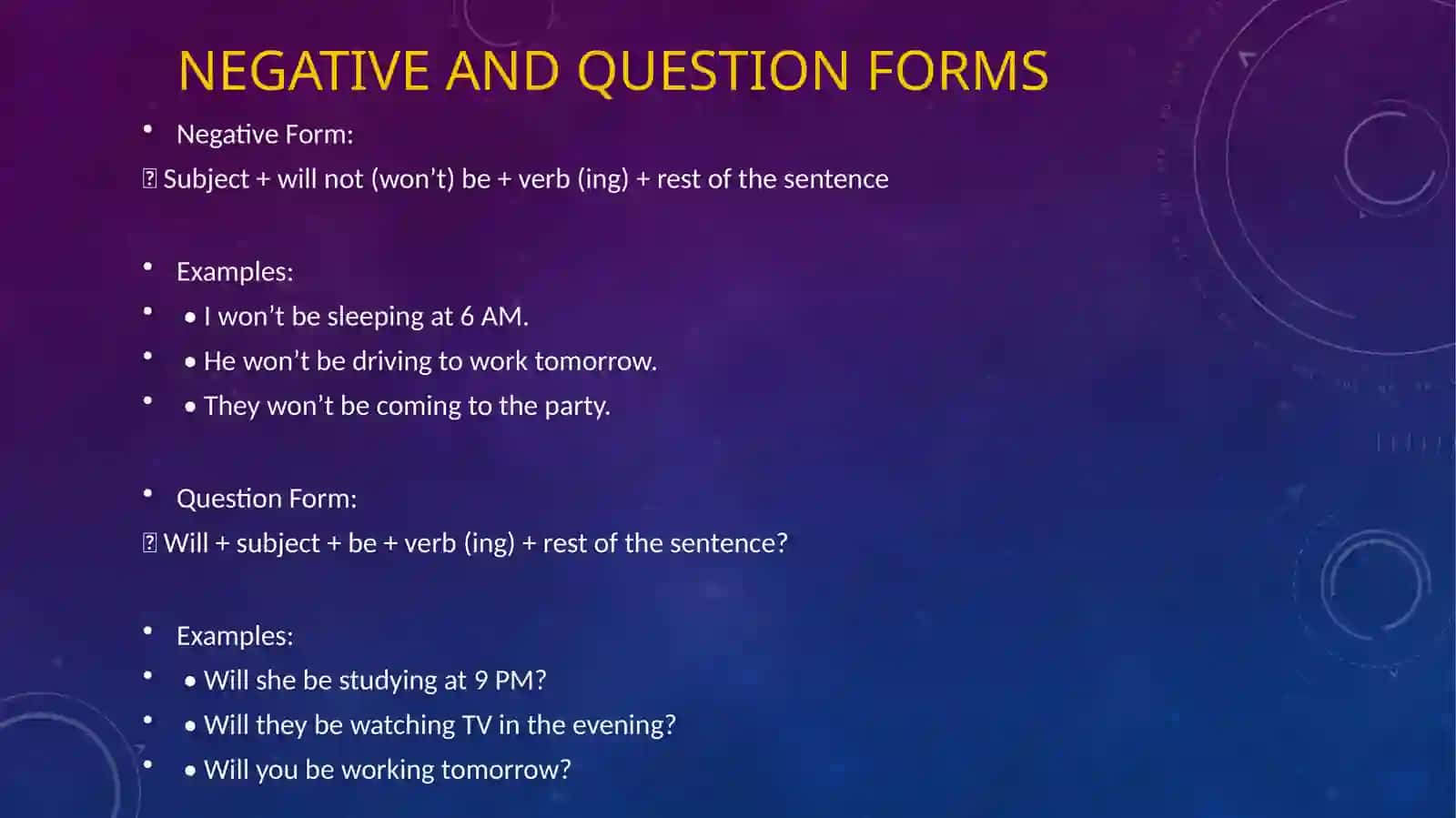 NEGATIVE AND QUESTION FORMS

• Negative Form:

Subject + will not (won't) be + verb (ing) + rest of the sentence

• Examples:

• • I won't be sleeping at 6 AM.

• • He won't be driving to work tomorrow.

• • They won't be coming to the party.

• Question Form:

Will + subject + be + verb (ing) + rest of the sentence?

• Examples:

• • Will she be studying at 9 PM?

• • Will they be watching TV in the evening?

• • Will you be working tomorrow?